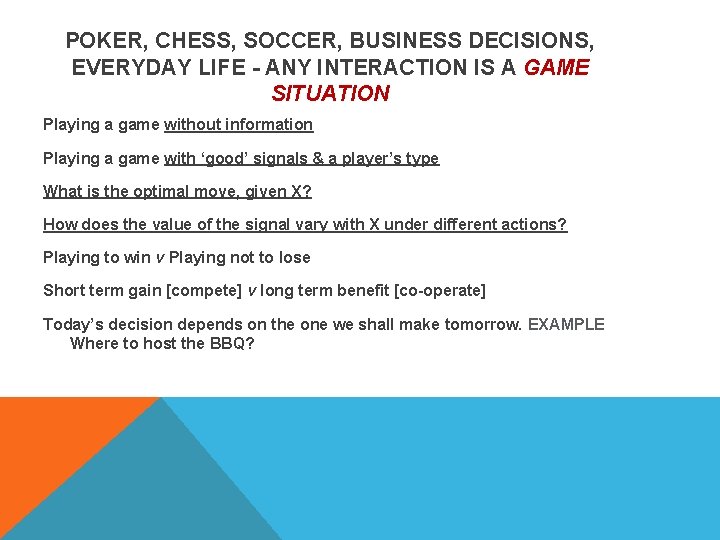 POKER, CHESS, SOCCER, BUSINESS DECISIONS, EVERYDAY LIFE - ANY INTERACTION IS A GAME SITUATION

Playing a game without information

Playing a game with ‘good’ signals & a player’s type

What is the optimal move, given X?

How does the value of the signal vary with X under different actions?

Playing to win v Playing not to lose

Short term gain [compete] v long term benefit [co-operate]

Today’s decision depends on the one we shall make tomorrow. EXAMPLE Where to host the BBQ?